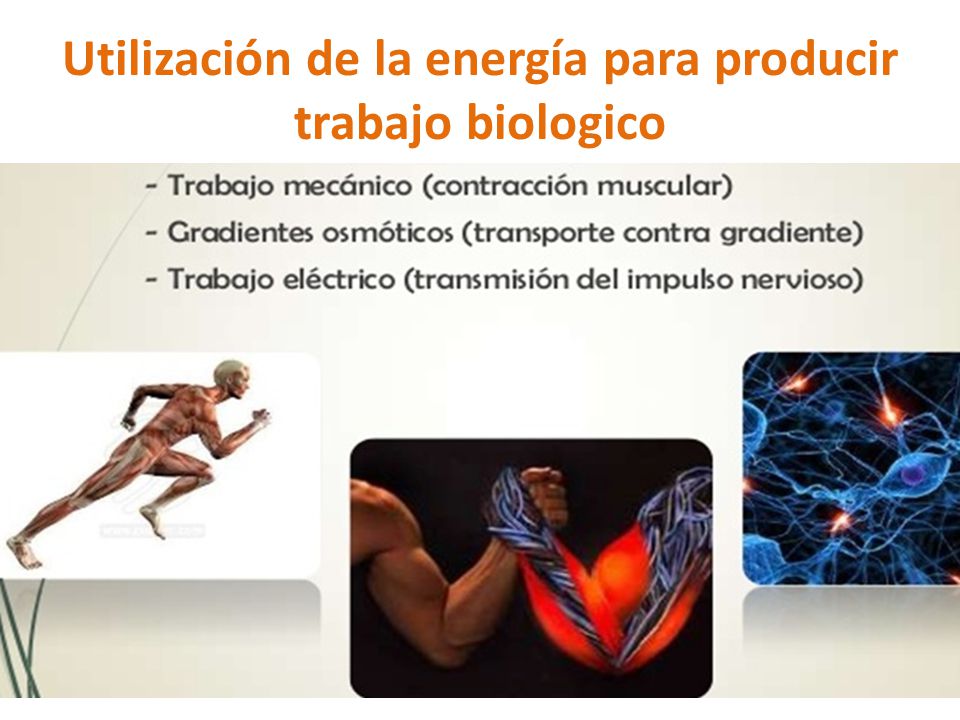 Utilización de la energía para producir trabajo biologico

- Trabajo mecánico (contracción muscular)
- Gradientes osmóticos (transporte contra gradiente)
- Trabajo eléctrico (transmisión del impulso nervioso)